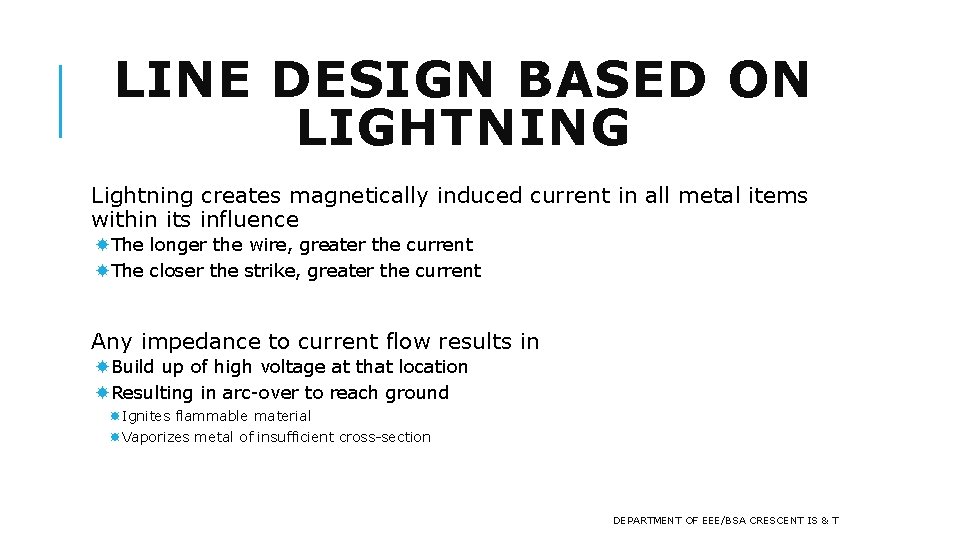 LINE DESIGN BASED ON LIGHTNING

Lightning creates magnetically induced current in all metal items within its influence

The longer the wire, greater the current

The closer the strike, greater the current

Any impedance to current flow results in

Build up of high voltage at that location

Resulting in arc-over to reach ground

Ignites flammable material

Vaporizes metal of insufficient cross-section

DEPARTMENT OF EEE/BSA CRESCENT IS & T